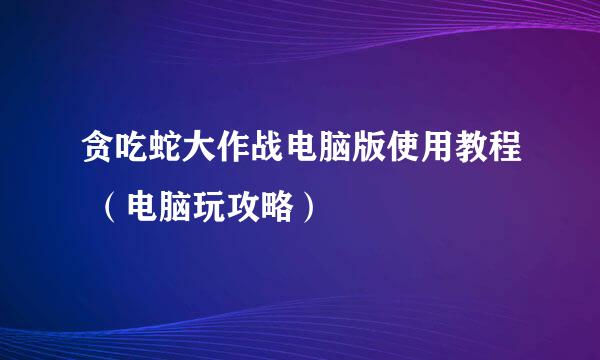 贪吃蛇大作战电脑版使用教程（电脑玩攻略）